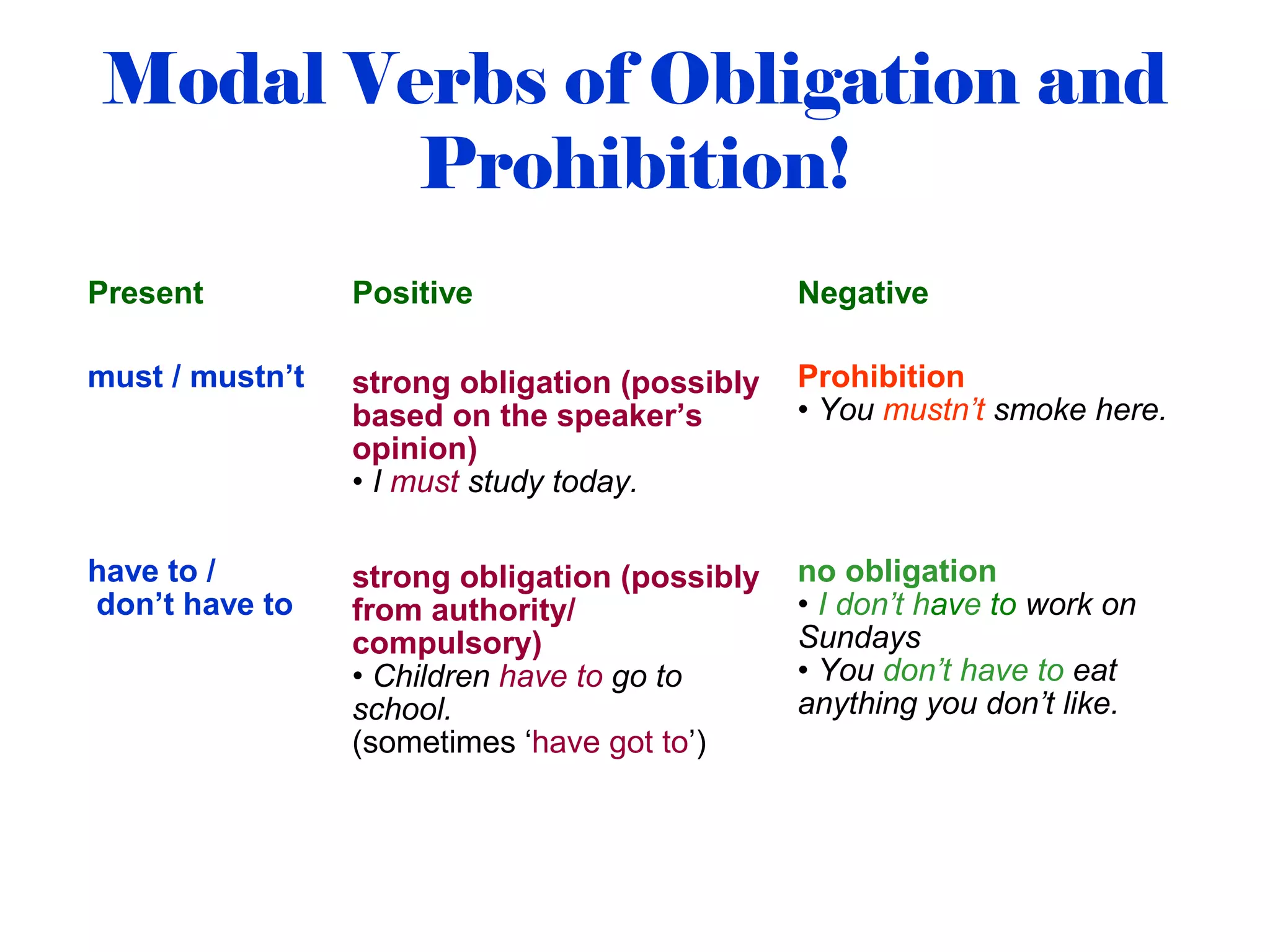 Modal Verbs of Obligation and Prohibition!

| Present | Positive | Negative |
|---|---|---|
| must / mustn’t | strong obligation (possibly based on the speaker’s opinion) • I must study today. | Prohibition • You mustn’t smoke here. |
| have to / don’t have to | strong obligation (possibly from authority/ compulsory) • Children have to go to school. (sometimes ‘have got to’) | no obligation • I don’t have to work on Sundays • You don’t have to eat anything you don’t like. |